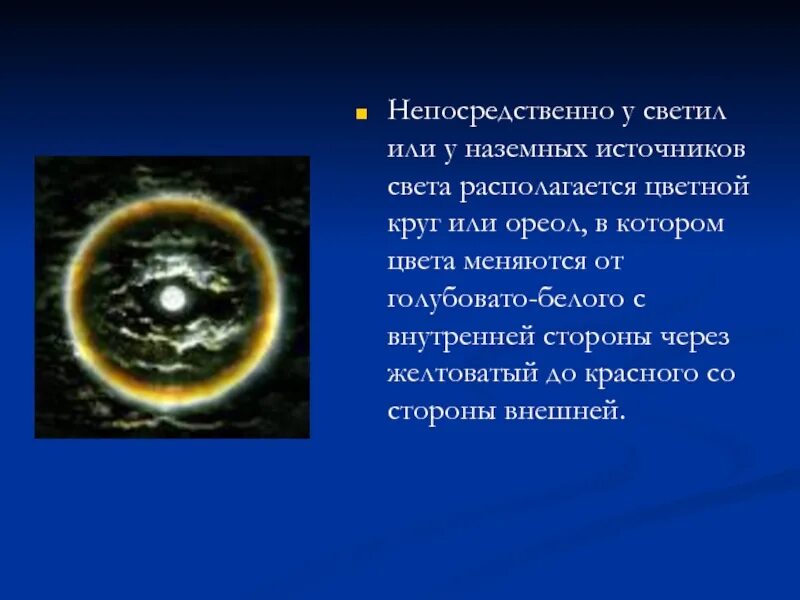 Непосредственно у светил или у наземных источников света располагается цветной круг или ореол, в котором цвета меняются от голубовато-белого с внутренней стороны через желтоватый до красного со стороны внешней.